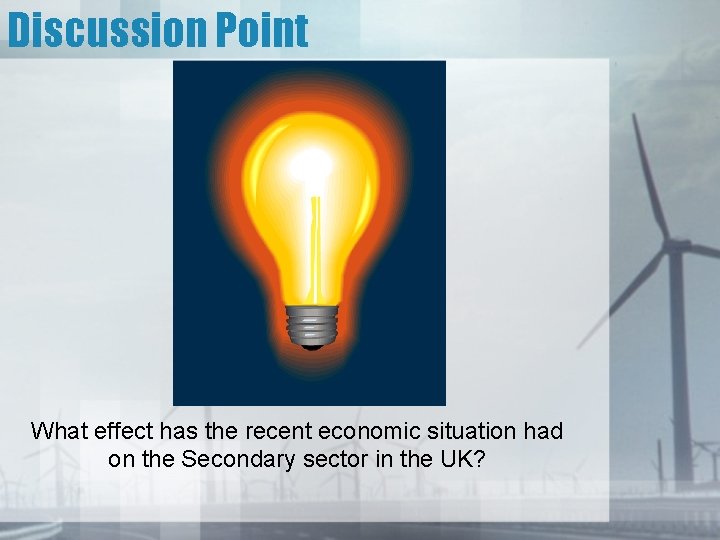 Discussion Point

What effect has the recent economic situation had on the Secondary sector in the UK?